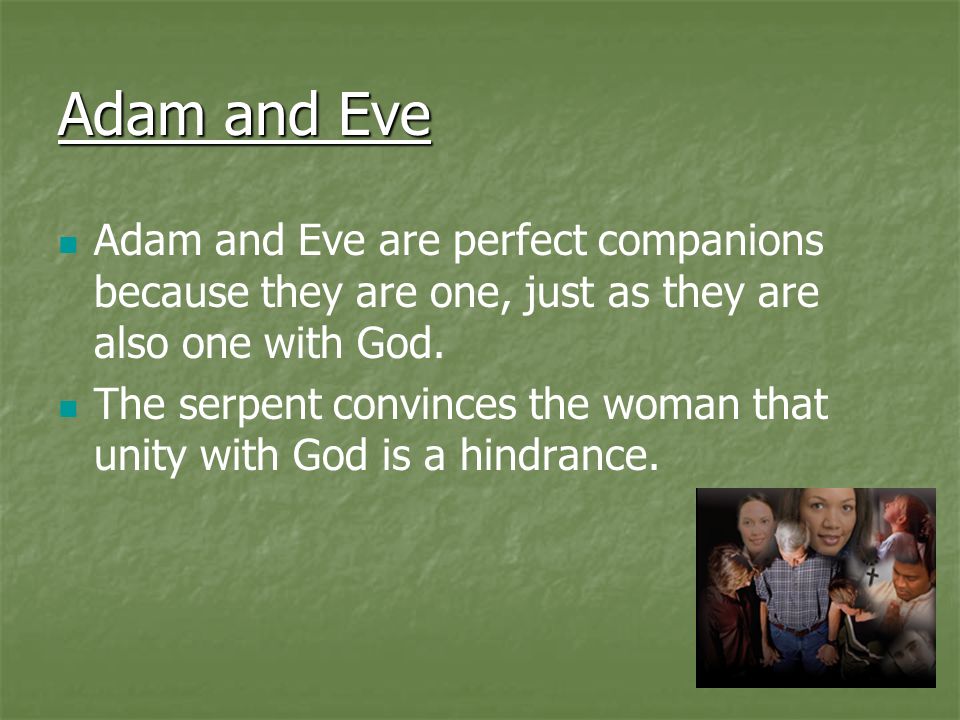 Adam and Eve

- Adam and Eve are perfect companions because they are one, just as they are also one with God.
- The serpent convinces the woman that unity with God is a hindrance.